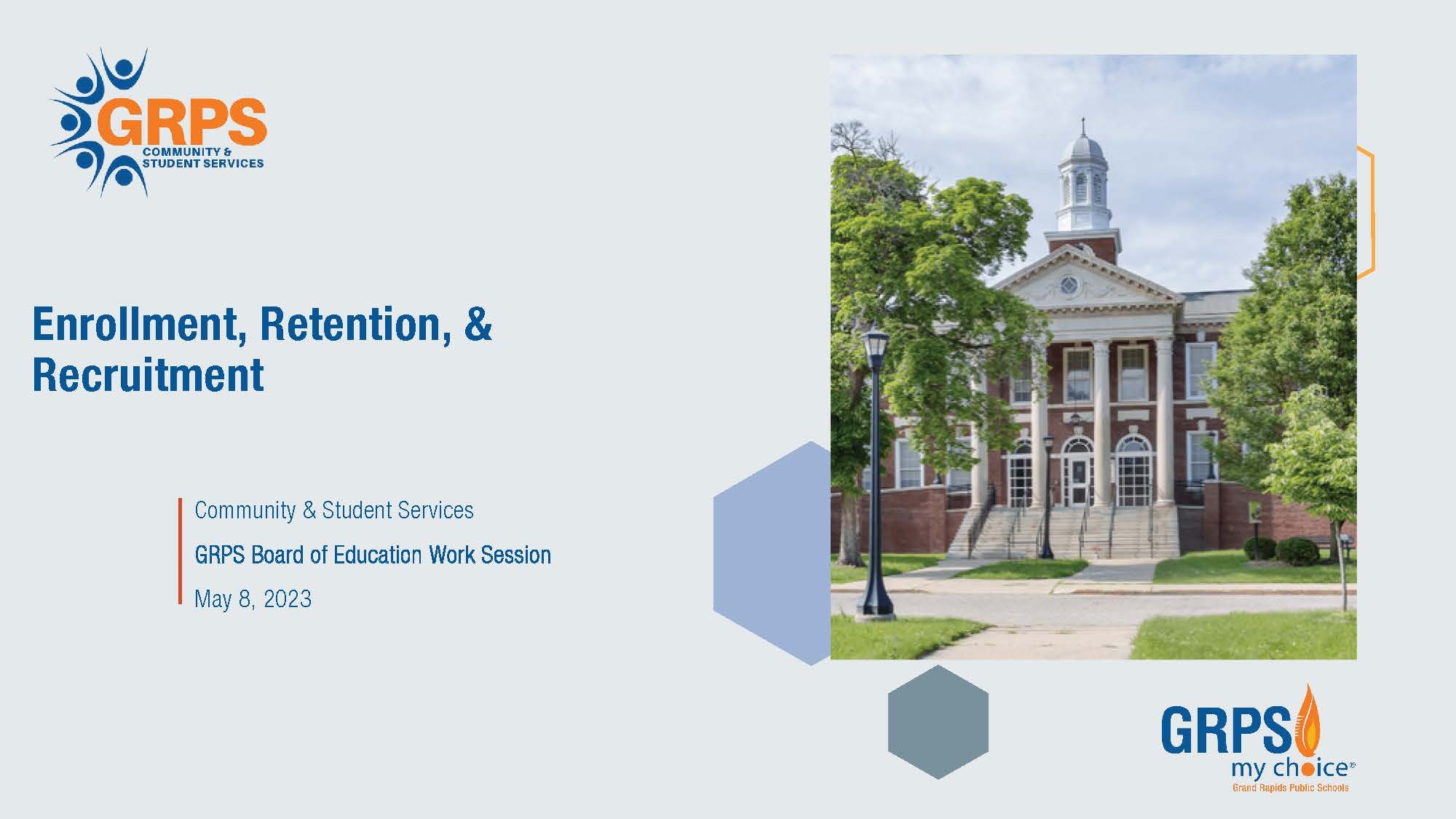 GRPS
COMMUNITY & STUDENT SERVICES

Enrollment, Retention, & Recruitment

Community & Student Services

GRPS Board of Education Work Session

May 8, 2023

GRPS
my choice®
Grand Rapids Public Schools